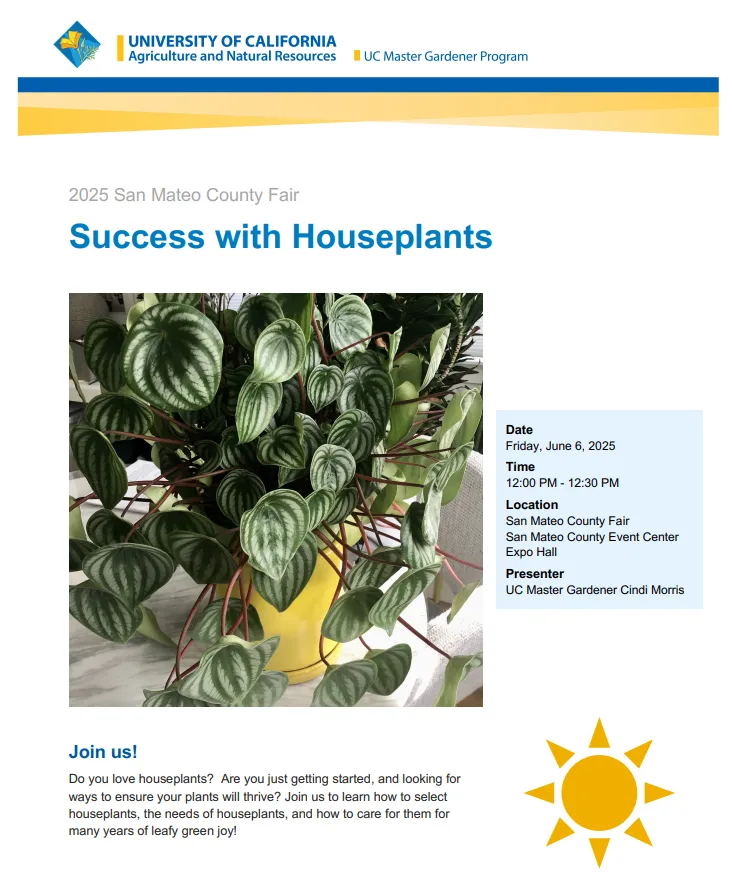 UNIVERSITY OF CALIFORNIA
Agriculture and Natural Resources

UC Master Gardener Program

2025 San Mateo County Fair

Success with Houseplants

Date
Friday, June 6, 2025

Time
12:00 PM - 12:30 PM

Location
San Mateo County Fair
San Mateo County Event Center
Expo Hall

Presenter
UC Master Gardener Cindi Morris

Join us!

Do you love houseplants? Are you just getting started, and looking for ways to ensure your plants will thrive? Join us to learn how to select houseplants, the needs of houseplants, and how to care for them for many years of leafy green joy!